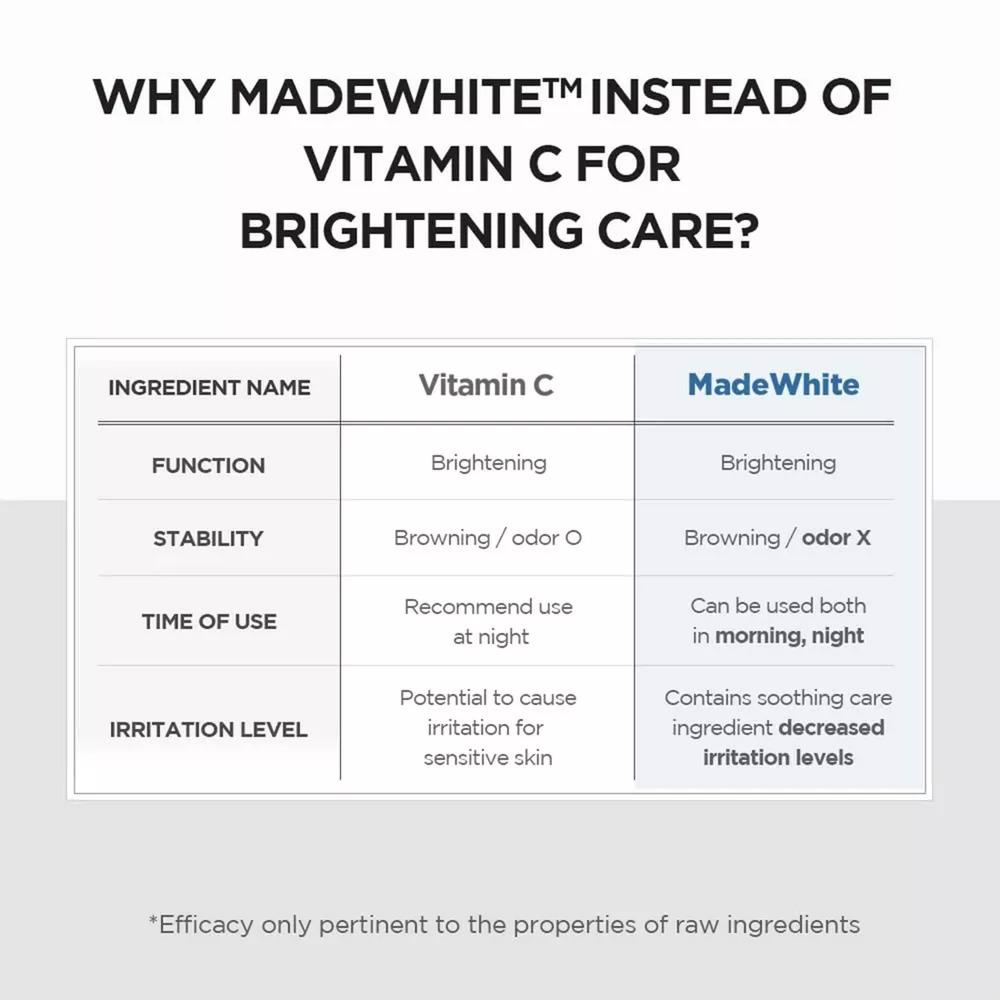 WHY MADEWHITE™ INSTEAD OF VITAMIN C FOR BRIGHTENING CARE?

| INGREDIENT NAME | Vitamin C | MadeWhite |
|---|---|---|
| FUNCTION | Brightening | Brightening |
| STABILITY | Browning / odor O | Browning / odor X |
| TIME OF USE | Recommend use at night | Can be used both in morning, night |
| IRRITATION LEVEL | Potential to cause irritation for sensitive skin | Contains soothing care ingredient decreased irritation levels |

*Efficacy only pertinent to the properties of raw ingredients